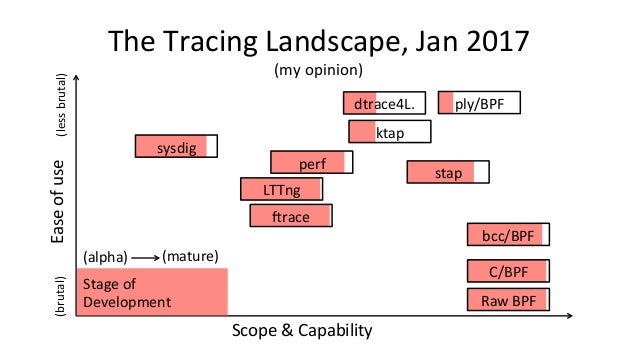 The Tracing Landscape, Jan 2017
(my opinion)

(less brutal)
Ease of use
(brutal)

dtrace4L.
ply/BPF
ktap
sysdig
perf
stap
LTTng
ftrace
bcc/BPF
C/BPF
Raw BPF

(alpha) ⟶ (mature)
Stage of Development

Scope & Capability